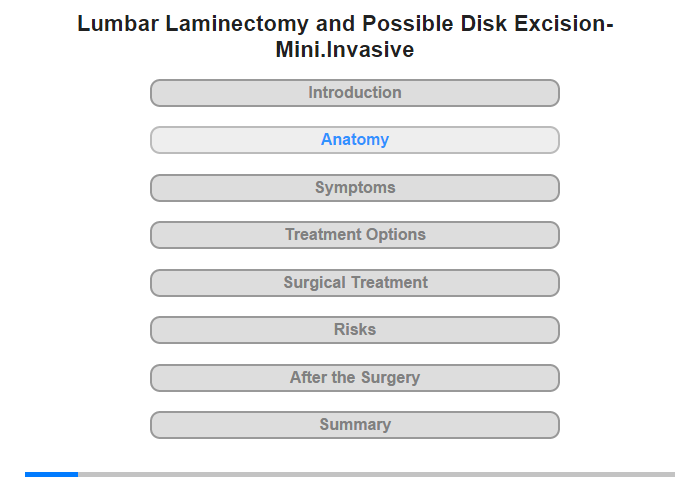 Lumbar Laminectomy and Possible Disk Excision-Mini.Invasive

Introduction

Anatomy

Symptoms

Treatment Options

Surgical Treatment

Risks

After the Surgery

Summary